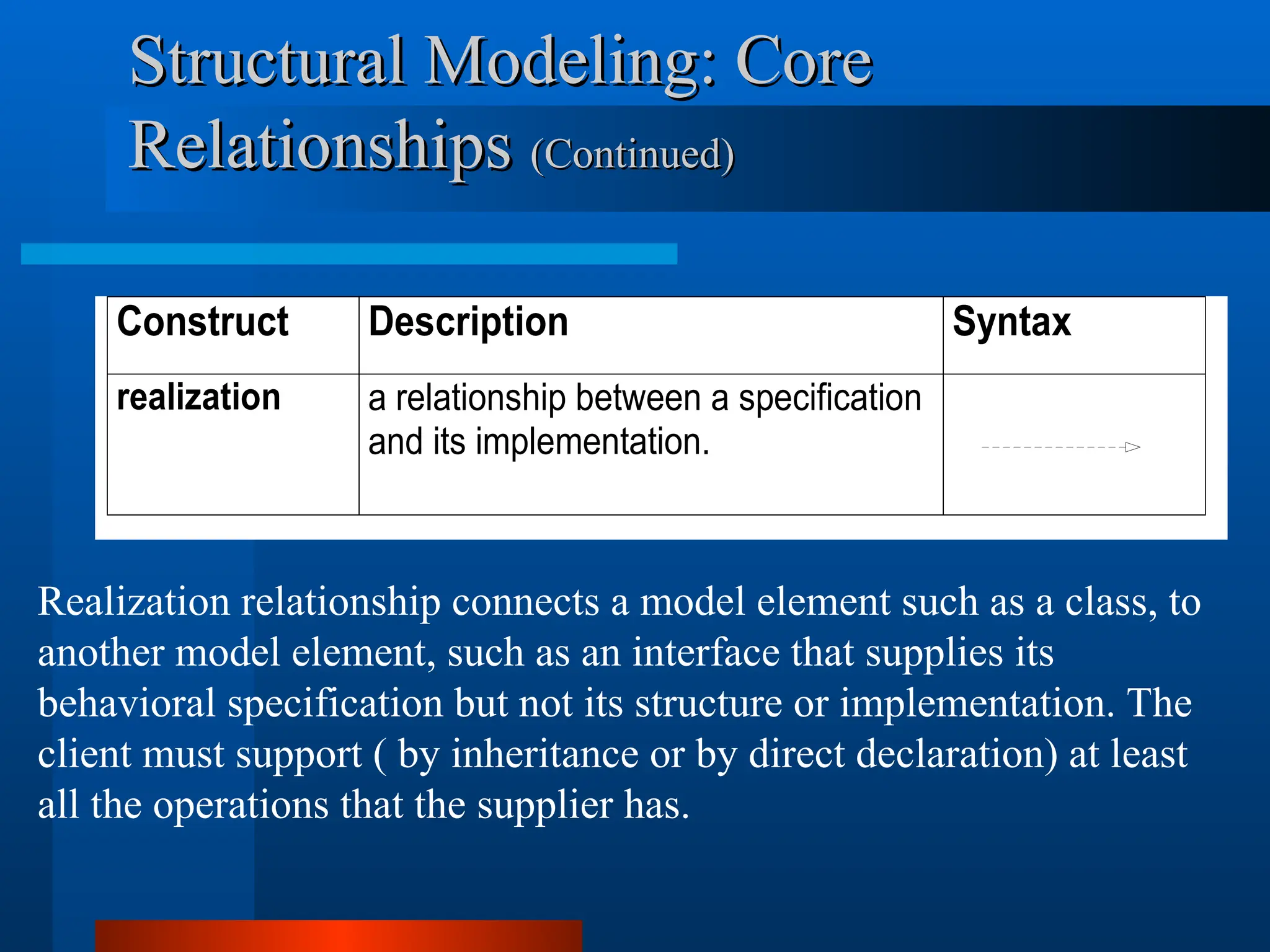 Structural Modeling: Core Relationships (Continued)

| Construct | Description | Syntax |
|---|---|---|
| realization | a relationship between a specification and its implementation. | |

Realization relationship connects a model element such as a class, to another model element, such as an interface that supplies its behavioral specification but not its structure or implementation. The client must support ( by inheritance or by direct declaration) at least all the operations that the supplier has.